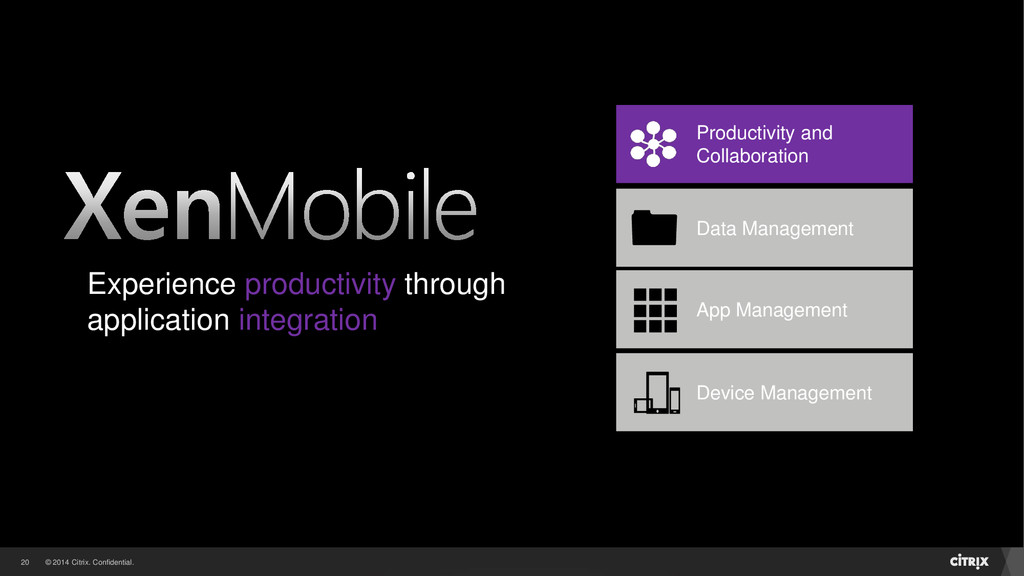 XenMobile

Experience productivity through application integration

Productivity and Collaboration

Data Management

App Management

Device Management

20 © 2014 Citrix. Confidential.

CiTRIX